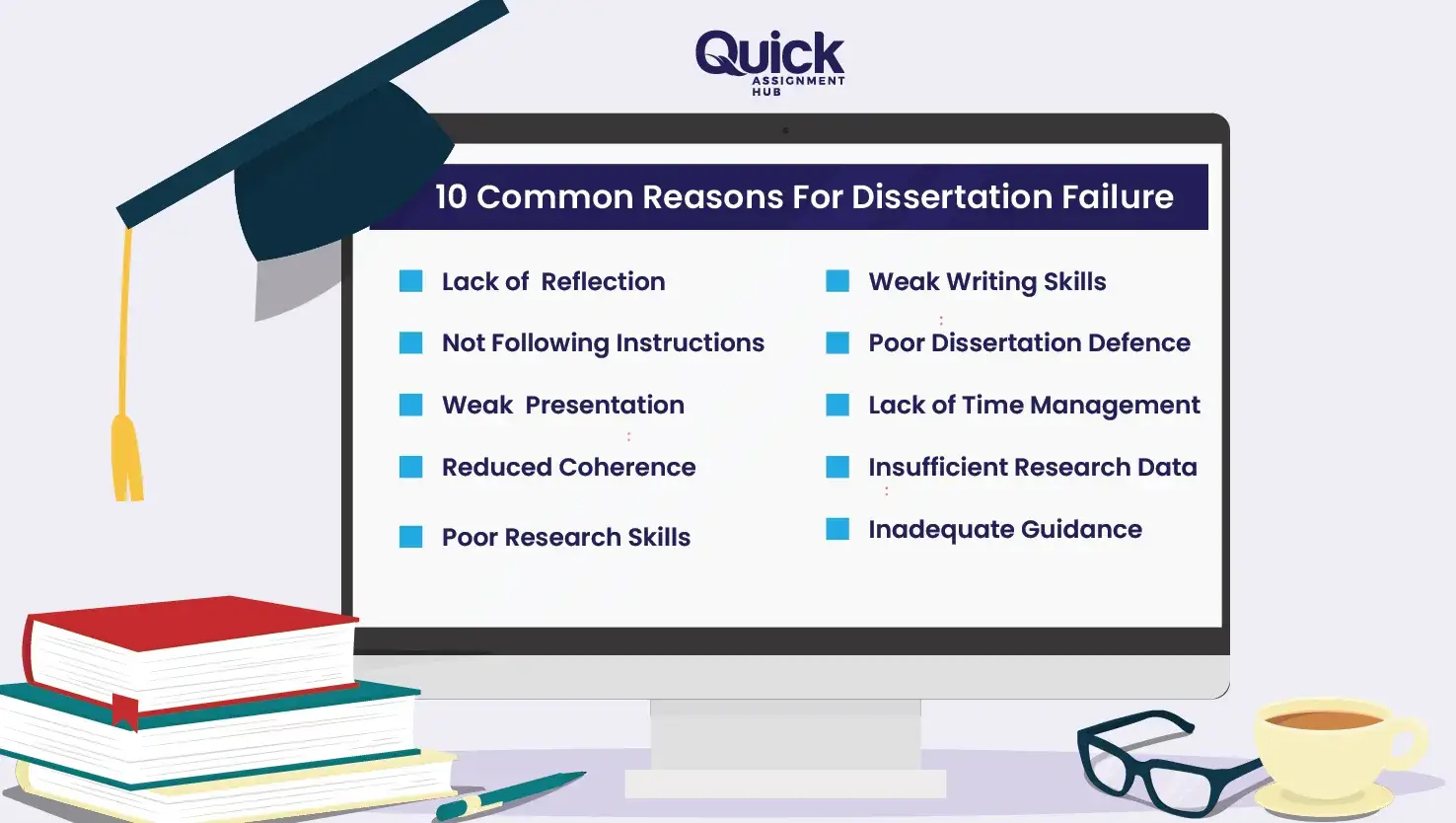 Quick
ASSIGNMENT HUB

10 Common Reasons For Dissertation Failure

Lack of Reflection

Not Following Instructions

Weak Presentation

Reduced Coherence

Poor Research Skills

Weak Writing Skills

Poor Dissertation Defence

Lack of Time Management

Insufficient Research Data

Inadequate Guidance